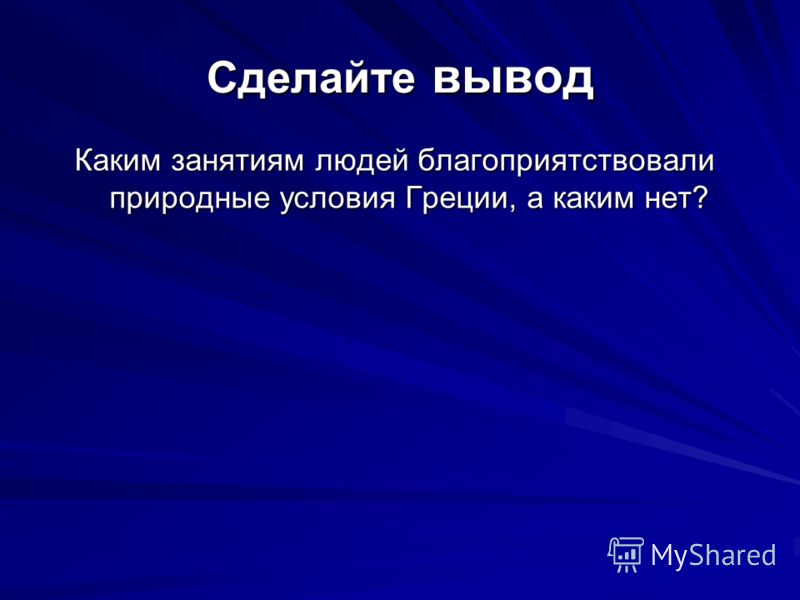 Сделайте вывод

Каким занятиям людей благоприятствовали природные условия Греции, а каким нет?

MyShared